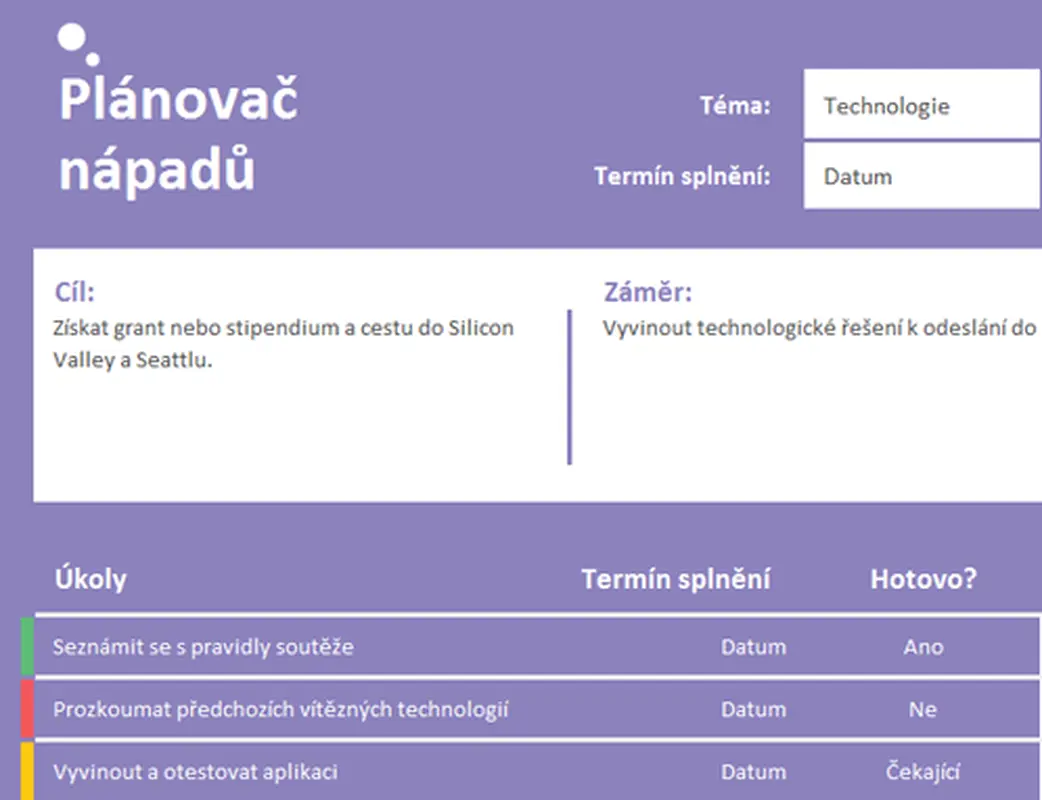 Plánovač nápadů

Téma: Technologie

Termín splnění: Datum

Cíl:
Získat grant nebo stipendium a cestu do Silicon Valley a Seattlu.

Záměr:
Vyvinout technologické řešení k odeslání do

| Úkoly | Termín splnění | Hotovo? |
|---|---|---|
| Seznámit se s pravidly soutěže | Datum | Ano |
| Prozkoumat předchozích vítězných technologií | Datum | Ne |
| Vyvinout a otestovat aplikaci | Datum | Čekající |